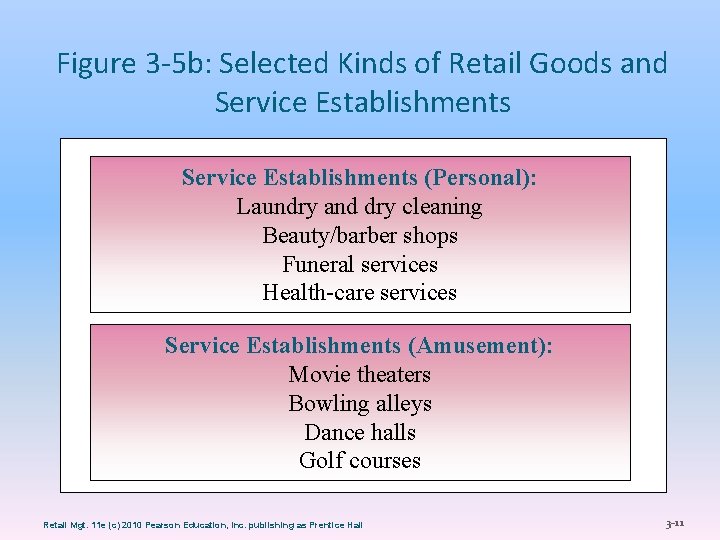 Figure 3-5b: Selected Kinds of Retail Goods and Service Establishments

Service Establishments (Personal):
Laundry and dry cleaning
Beauty/barber shops
Funeral services
Health-care services

Service Establishments (Amusement):
Movie theaters
Bowling alleys
Dance halls
Golf courses

Retail Mgt. 11e (c) 2010 Pearson Education, Inc. publishing as Prentice Hall

3-11